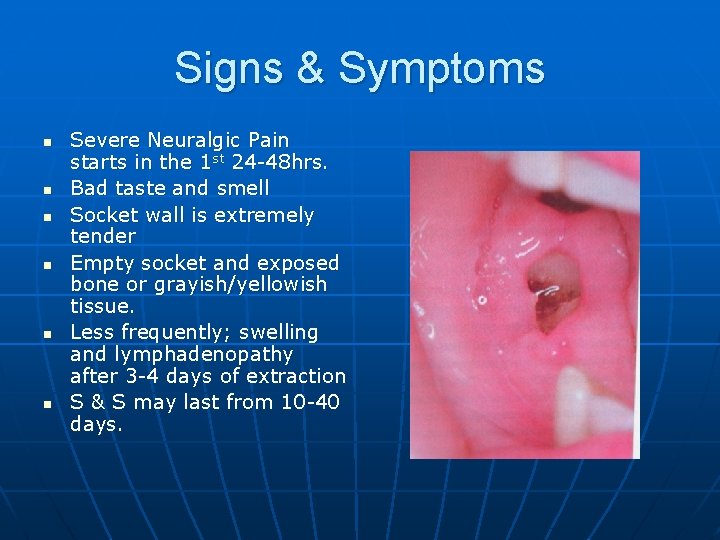 Signs & Symptoms

- Severe Neuralgic Pain starts in the 1$^{st}$ 24-48hrs.
- Bad taste and smell
- Socket wall is extremely tender
- Empty socket and exposed bone or grayish/yellowish tissue.
- Less frequently; swelling and lymphadenopathy after 3-4 days of extraction
- S & S may last from 10-40 days.